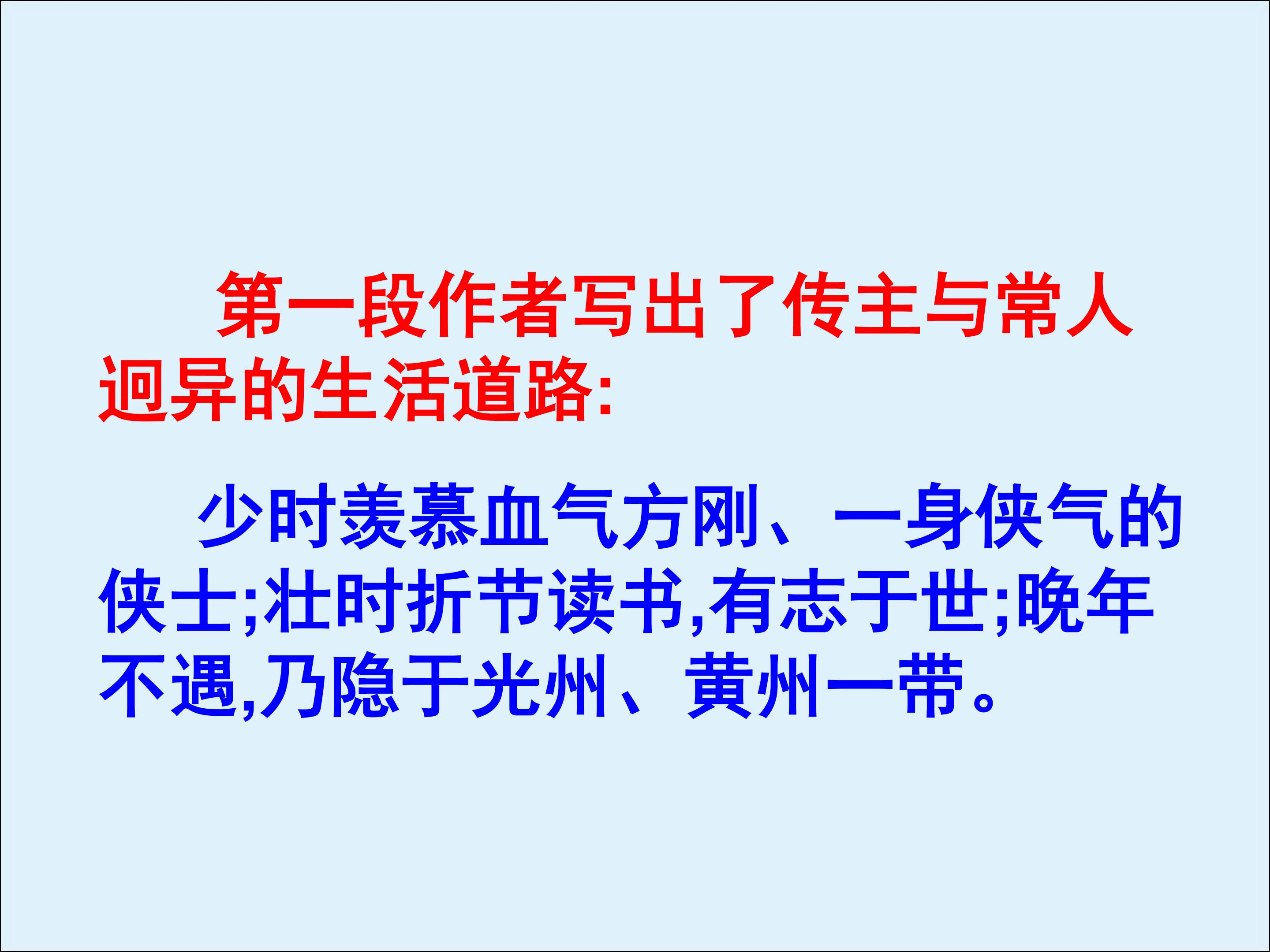 第一段作者写出了传主与常人迥异的生活道路:

少时羡慕血气方刚、一身侠气的侠士;壮时折节读书,有志于世;晚年不遇,乃隐于光州、黄州一带。